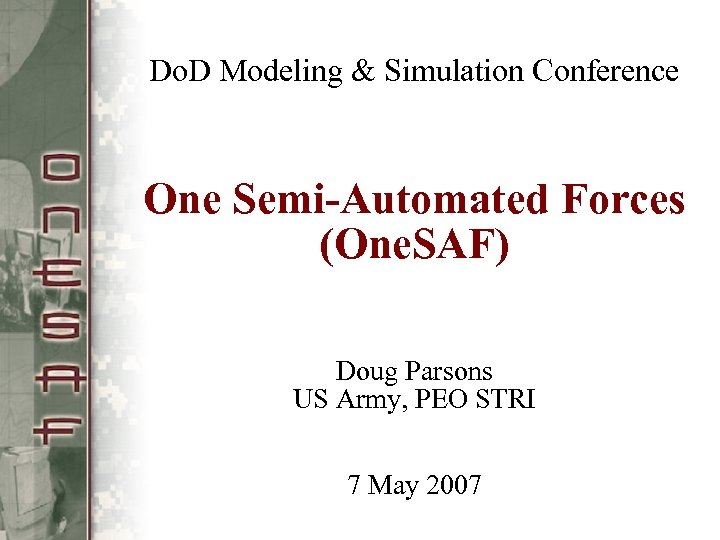 ONESAF

DoD Modeling & Simulation Conference

One Semi-Automated Forces (OneSAF)

Doug Parsons
US Army, PEO STRI

7 May 2007